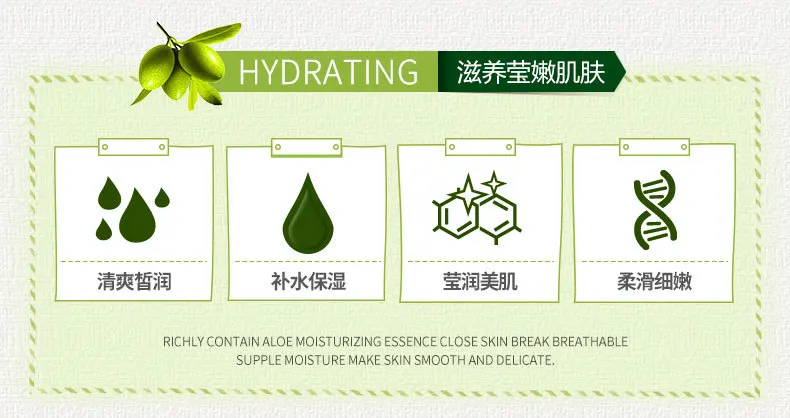 HYDRATING 滋养莹嫩肌肤

清爽皙润

补水保湿

莹润美肌

柔滑细嫩

RICHLY CONTAIN ALOE MOISTURIZING ESSENCE CLOSE SKIN BREAK BREATHABLE SUPPLE MOISTURE MAKE SKIN SMOOTH AND DELICATE.